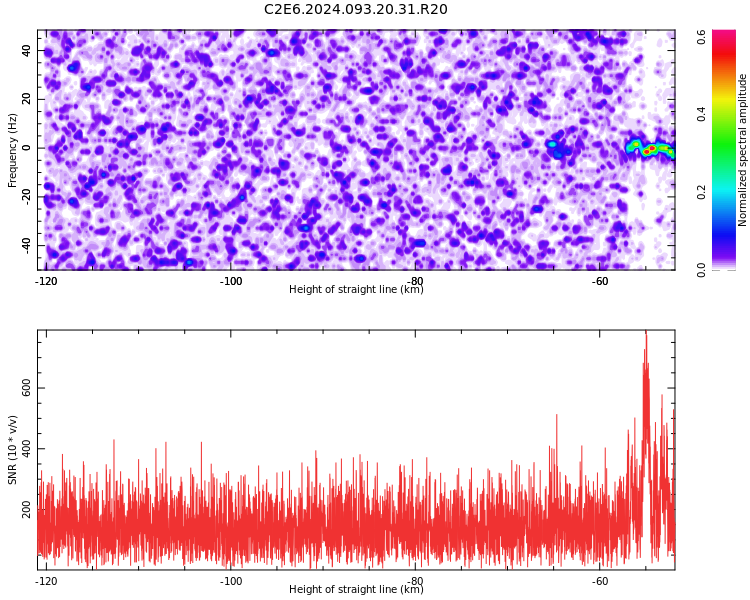 C2E6.2024.093.20.31.R20

Frequency (Hz)
40
20
0
-20
-40
-120
-100
-80
-60
Height of straight line (km)

Normalized spectral amplitude
0.0
0.2
0.4
0.6

SNR (10 * v/v)
200
400
600
-120
-100
-80
-60
Height of straight line (km)